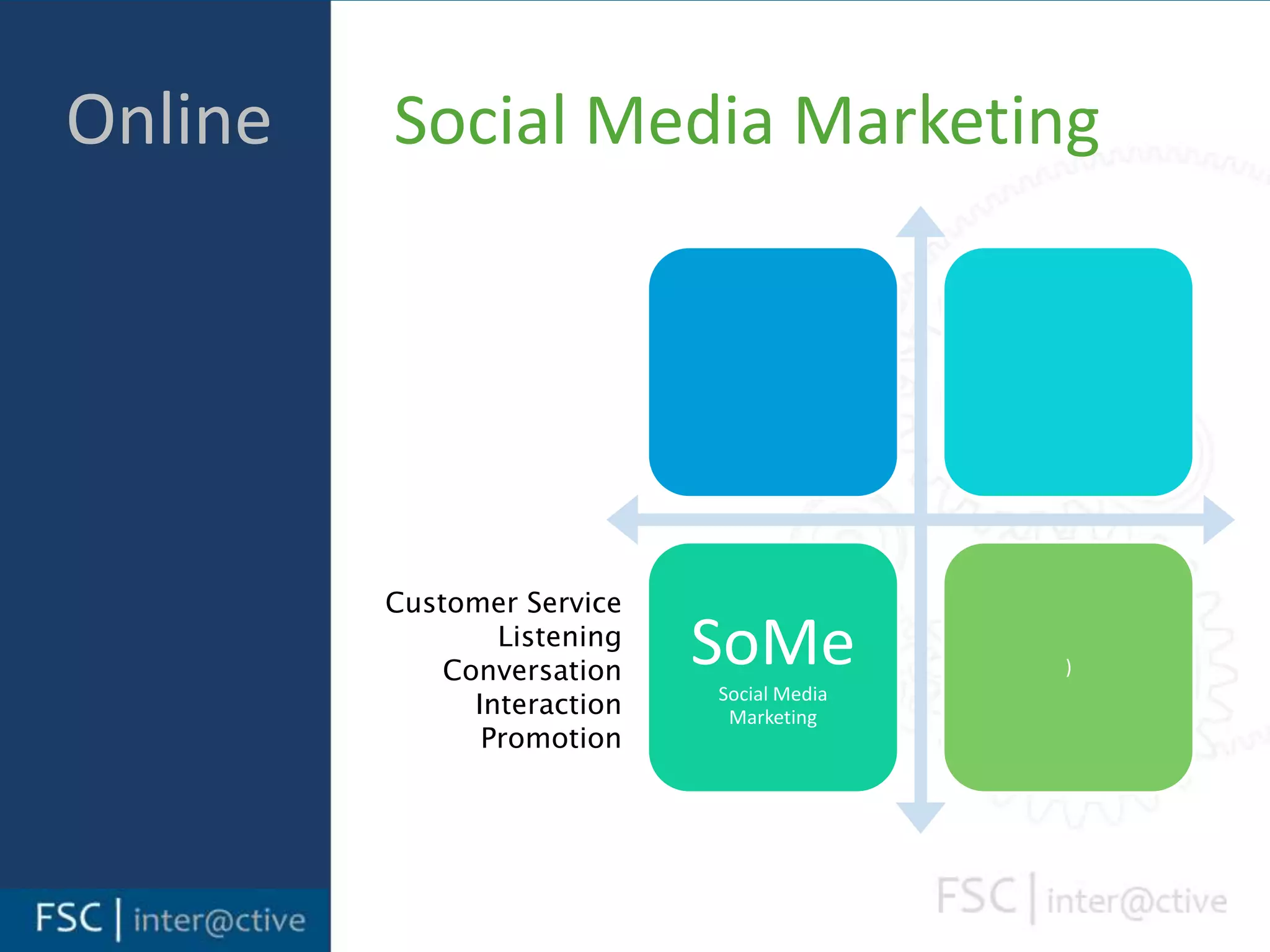 Online

Social Media Marketing

Customer Service
Listening
Conversation
Interaction
Promotion

SoMe
Social Media Marketing

)

FSC | inter@ctive

FSC | inter@ctive